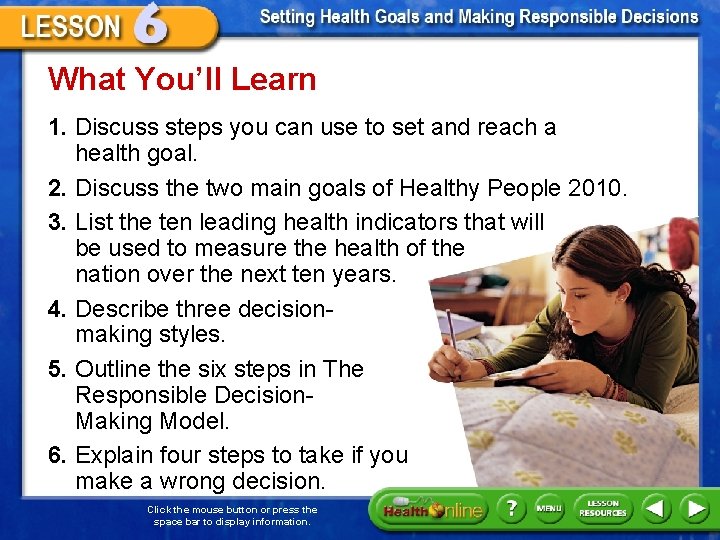 LESSON 6

Setting Health Goals and Making Responsible Decisions

What You'll Learn

1. Discuss steps you can use to set and reach a health goal.

2. Discuss the two main goals of Healthy People 2010.

3. List the ten leading health indicators that will be used to measure the health of the nation over the next ten years.

4. Describe three decision-making styles.

5. Outline the six steps in The Responsible Decision-Making Model.

6. Explain four steps to take if you make a wrong decision.

Click the mouse button or press the space bar to display information.

Health Online

?

MENU

LESSON RESOURCES